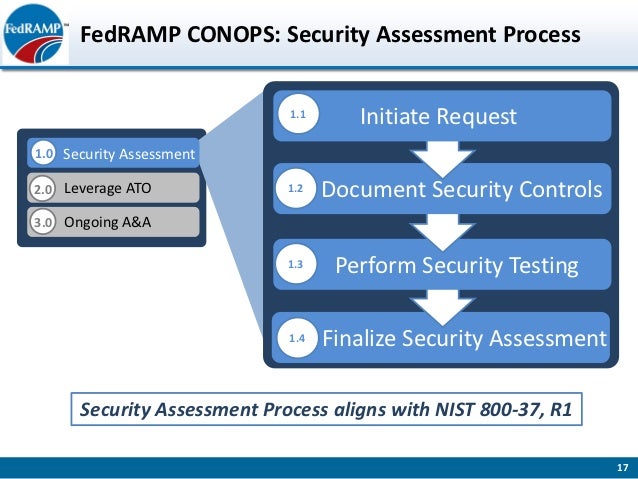 FedRAMP™

FedRAMP CONOPS: Security Assessment Process

1.0 Security Assessment
2.0 Leverage ATO
3.0 Ongoing A&A

1.1 Initiate Request
1.2 Document Security Controls
1.3 Perform Security Testing
1.4 Finalize Security Assessment

Security Assessment Process aligns with NIST 800-37, R1

17